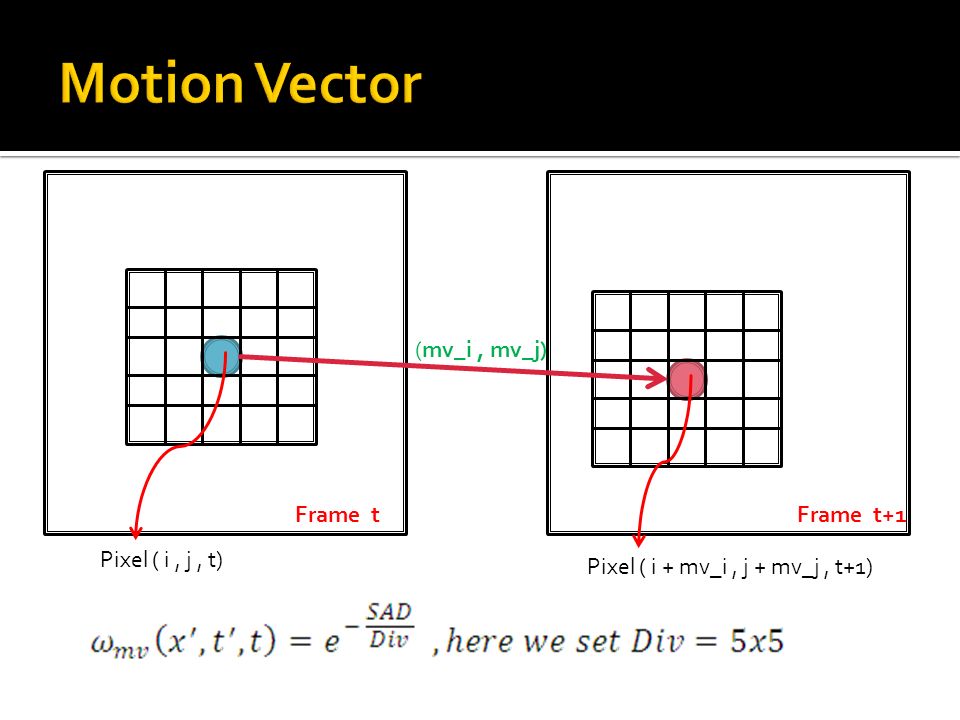 Motion Vector

(mv_i , mv_j)

Frame t

Frame t+1

Pixel ( i , j , t)

Pixel ( i + mv_i , j + mv_j , t+1)

$\omega_{mv}(x', t', t) = e^{-\frac{SAD}{Div}}$ , here we set $Div = 5x5$